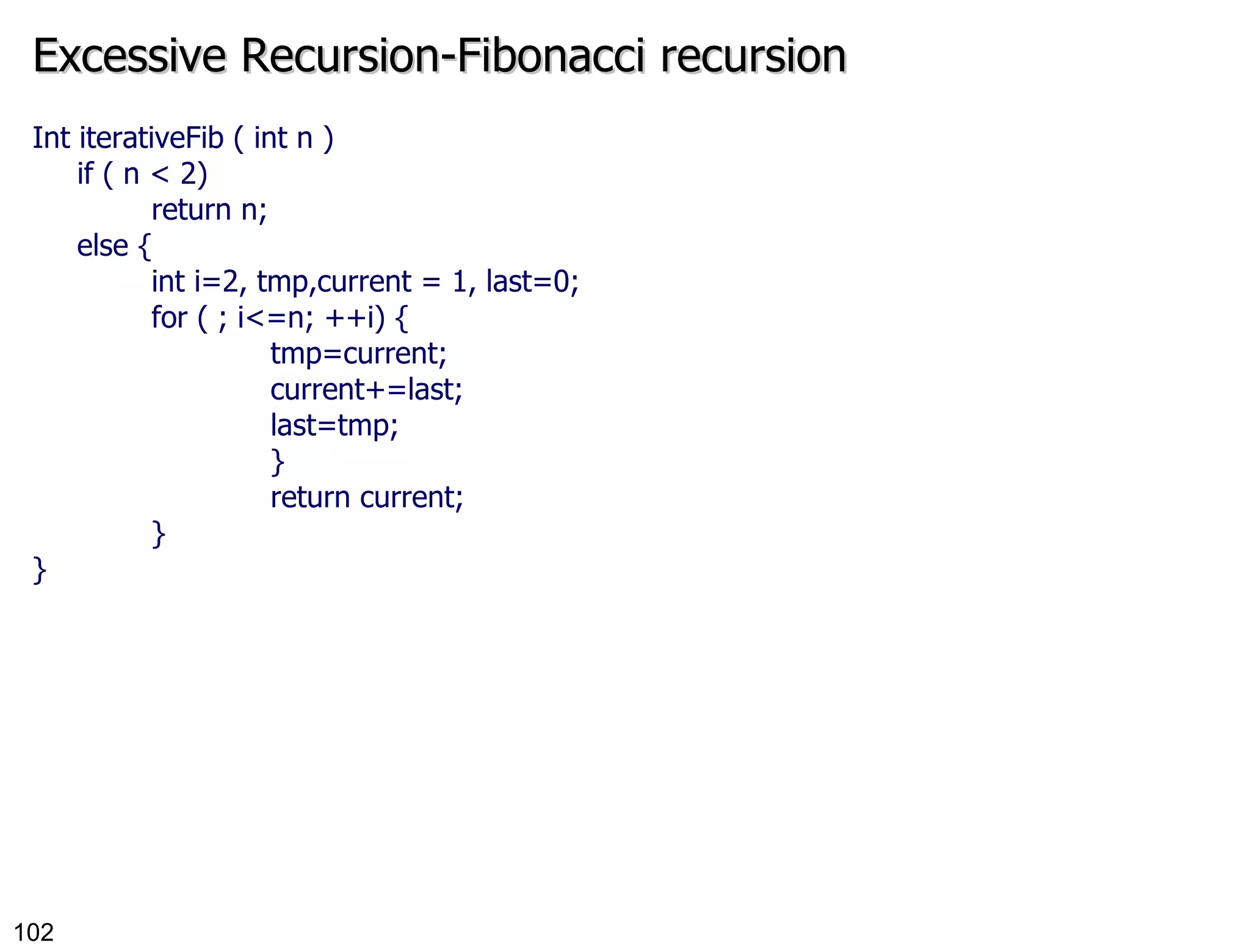 Excessive Recursion-Fibonacci recursion

Int iterativeFib ( int n )
    if ( n < 2)
        return n;
    else {
        int i=2, tmp,current = 1, last=0;
        for ( ; i<=n; ++i) {
            tmp=current;
            current+=last;
            last=tmp;
            }
            return current;
        }
}

102